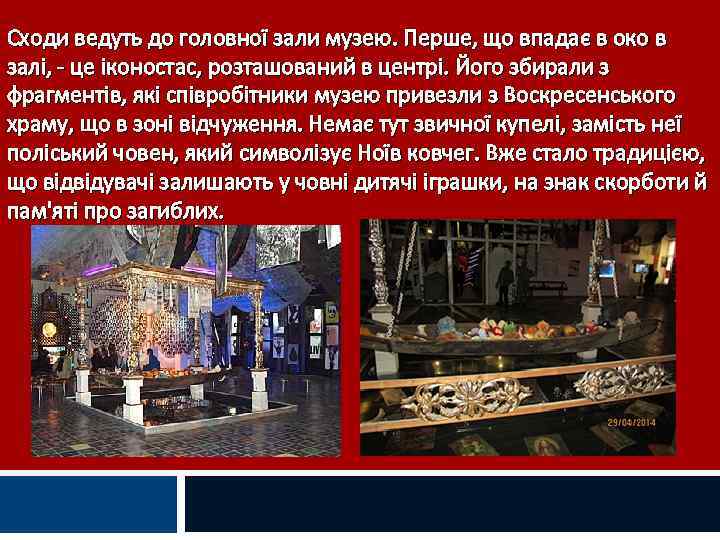 Сходи ведуть до головної зали музею. Перше, що впадає в око в залі, - це іконостас, розташований в центрі. Його збирали з фрагментів, які співробітники музею привезли з Воскресенського храму, що в зоні відчуження. Немає тут звичної купелі, замість неї поліський човен, який символізує Ноїв ковчег. Вже стало традицією, що відвідувачі залишають у човні дитячі іграшки, на знак скорботи й пам'яті про загиблих.

29/04/2014